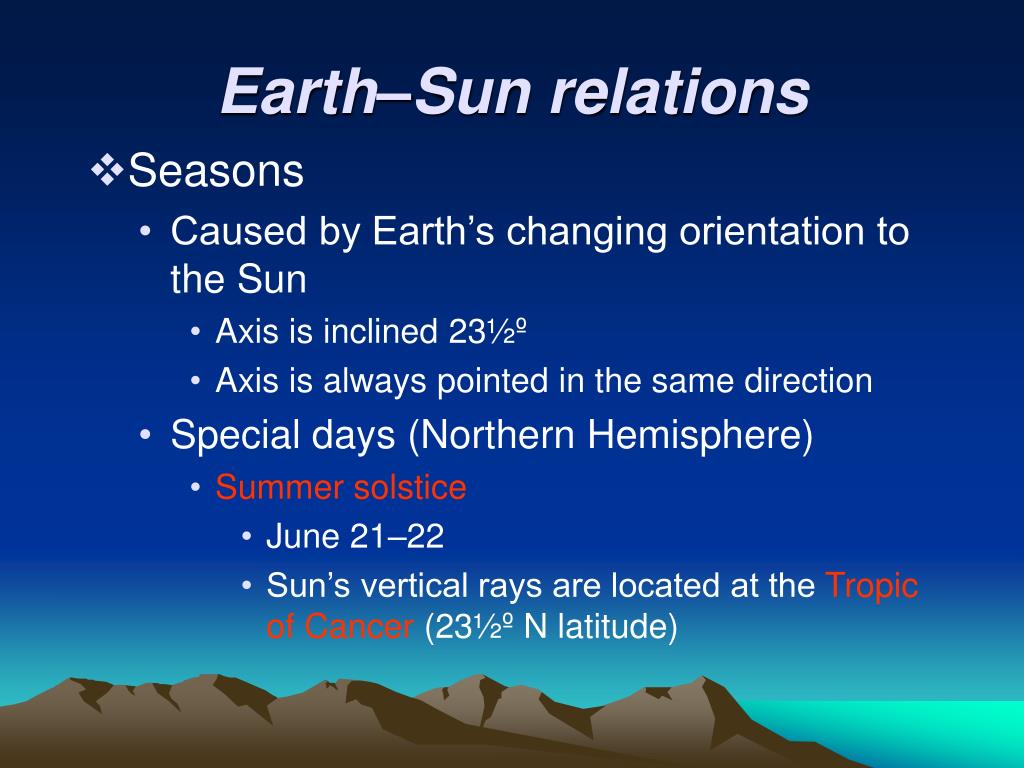 Earth–Sun relations

❖Seasons

• Caused by Earth's changing orientation to the Sun

• Axis is inclined 23½º

• Axis is always pointed in the same direction

• Special days (Northern Hemisphere)

• Summer solstice

• June 21–22

• Sun's vertical rays are located at the Tropic of Cancer (23½º N latitude)